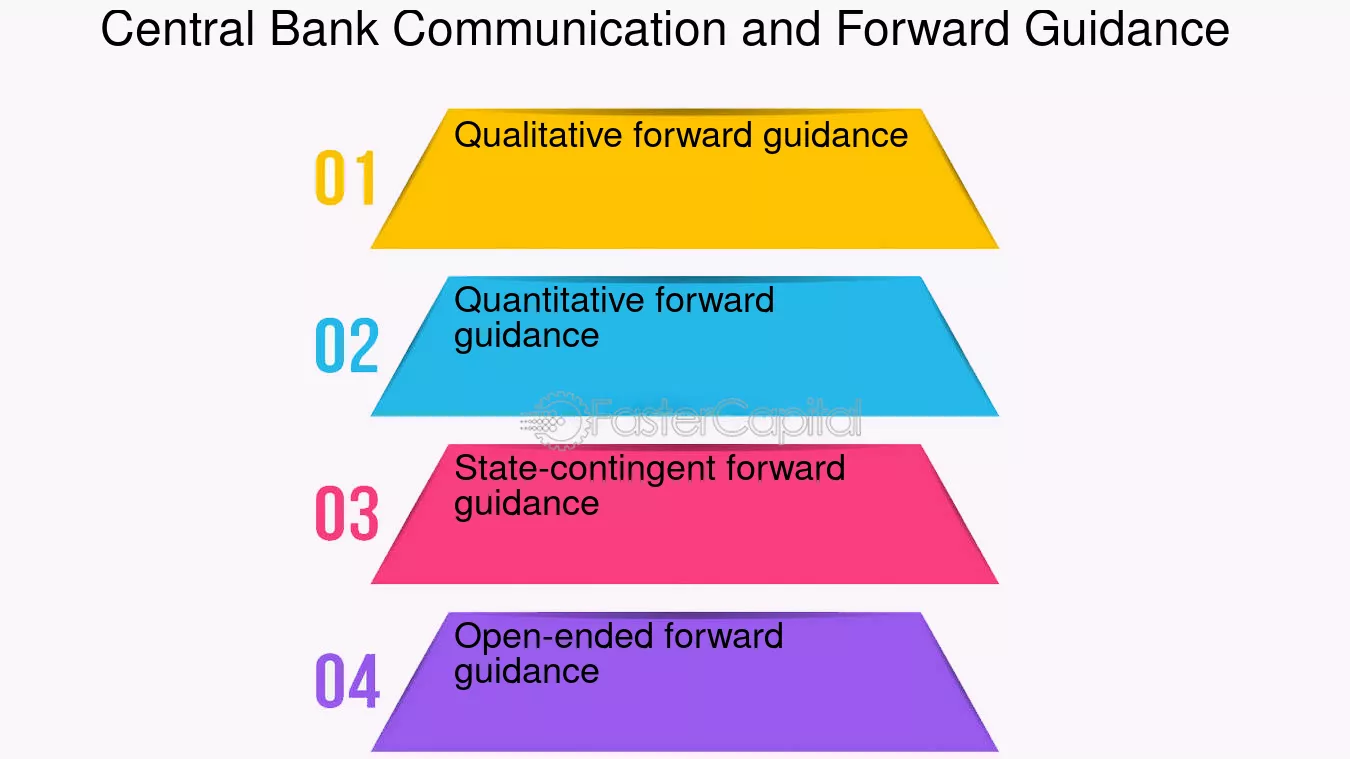 Central Bank Communication and Forward Guidance

01 Qualitative forward guidance

02 Quantitative forward guidance

FasterCapital

03 State-contingent forward guidance

04 Open-ended forward guidance